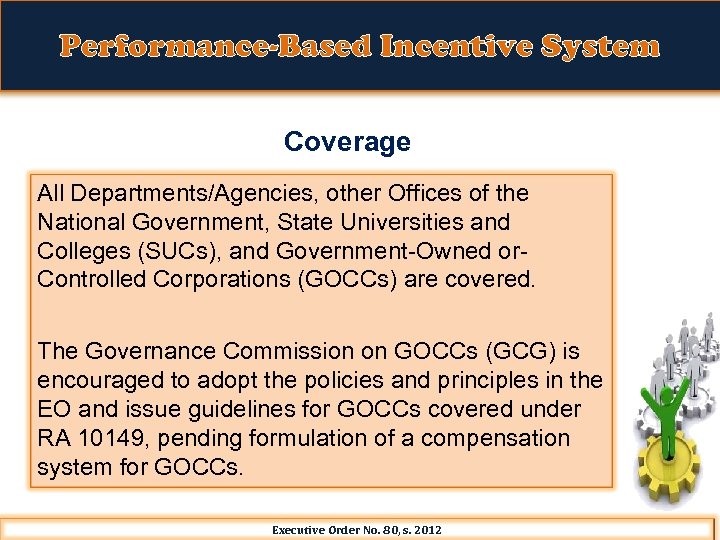 Performance-Based Incentive System

Coverage

All Departments/Agencies, other Offices of the National Government, State Universities and Colleges (SUCs), and Government-Owned or-Controlled Corporations (GOCCs) are covered.

The Governance Commission on GOCCs (GCG) is encouraged to adopt the policies and principles in the EO and issue guidelines for GOCCs covered under RA 10149, pending formulation of a compensation system for GOCCs.

Executive Order No. 80, s. 2012